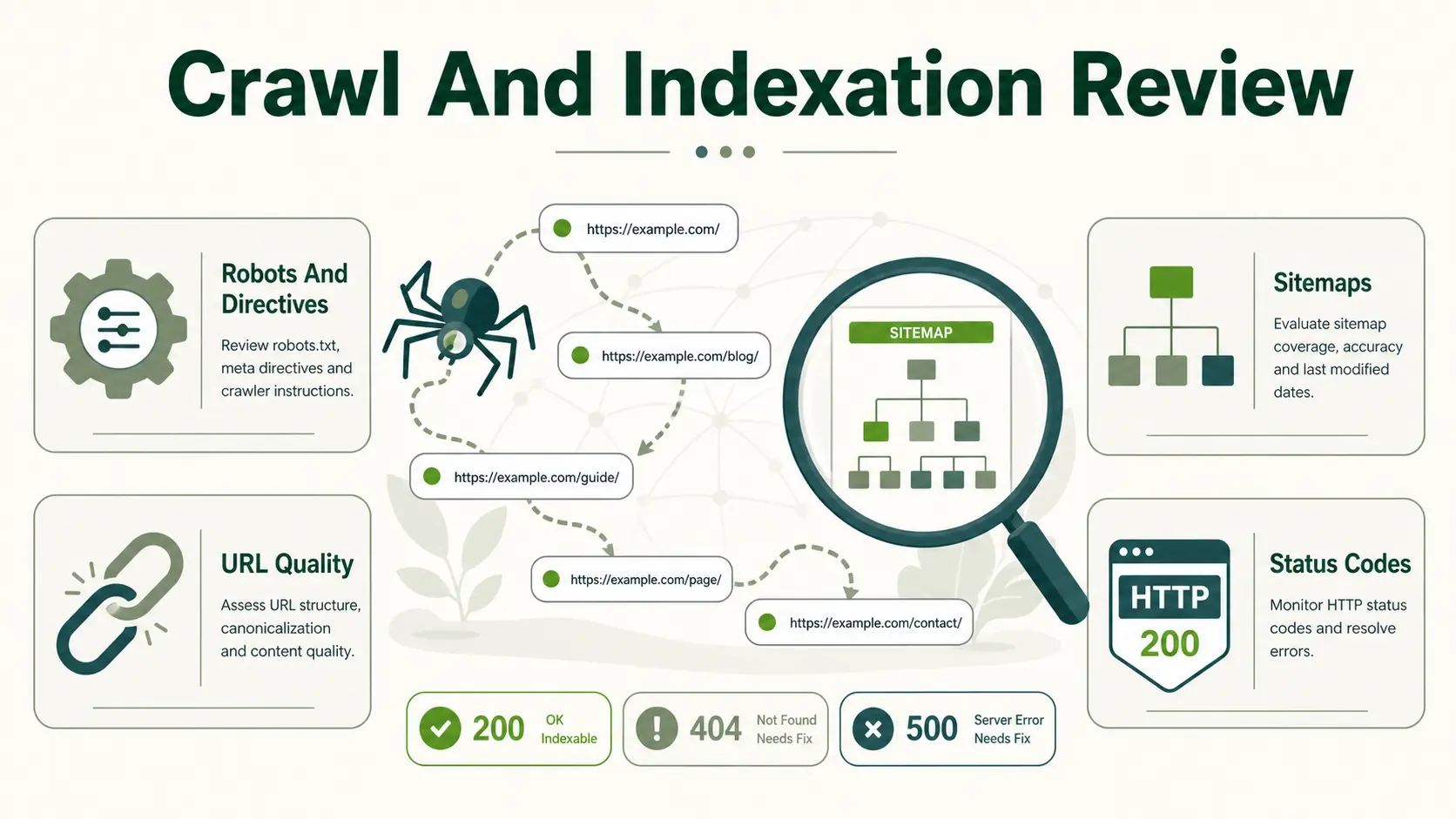 Crawl And Indexation Review

Robots And Directives

Review robots.txt, meta directives and crawler instructions.

URL Quality

Assess URL structure, canonicalization and content quality.

https://example.com/

https://example.com/blog/

https://example.com/guide/

https://example.com/page/

https://example.com/contact/

SITEMAP

Sitemaps

Evaluate sitemap coverage, accuracy and last modified dates.

HTTP

200

Status Codes

Monitor HTTP status codes and resolve errors.

200 OK Indexable

404 Not Found Needs Fix

500 Server Error Needs Fix